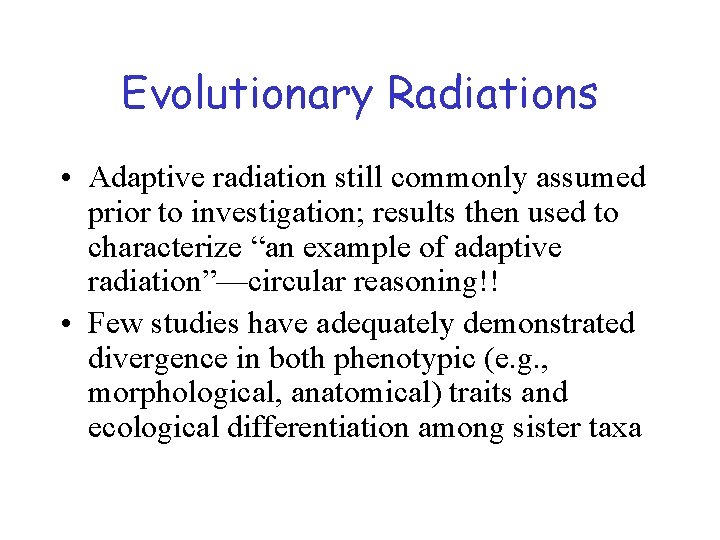 Evolutionary Radiations

• Adaptive radiation still commonly assumed prior to investigation; results then used to characterize “an example of adaptive radiation”—circular reasoning!!

• Few studies have adequately demonstrated divergence in both phenotypic (e.g., morphological, anatomical) traits and ecological differentiation among sister taxa